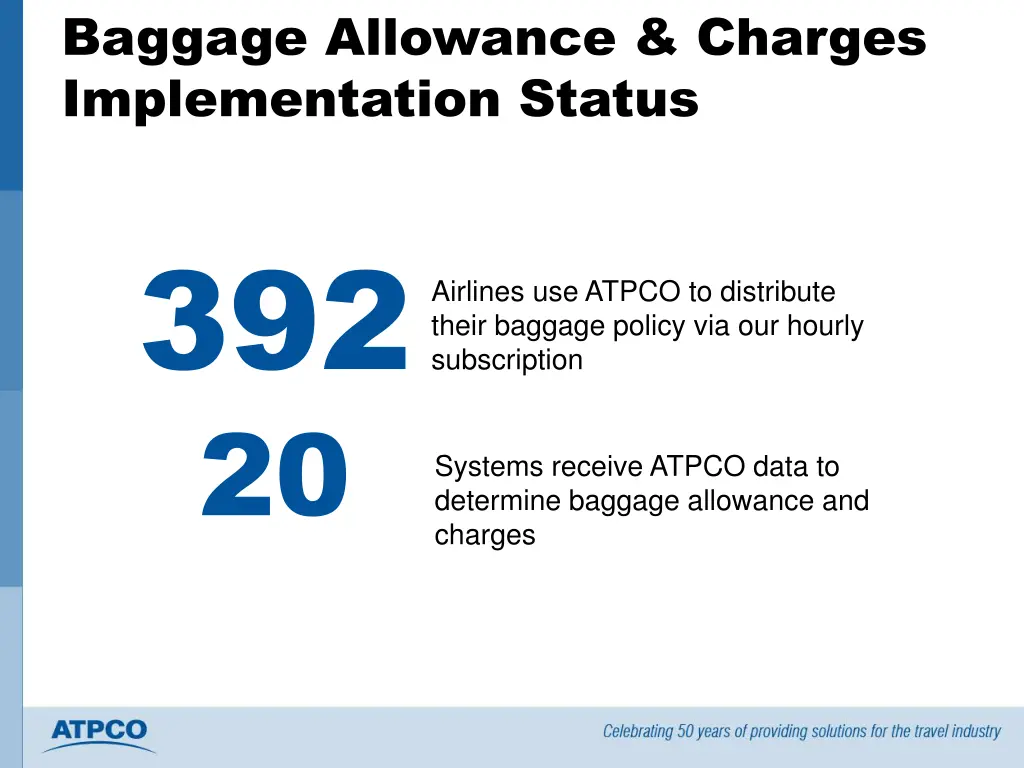 Baggage Allowance & Charges Implementation Status

392

Airlines use ATPCO to distribute their baggage policy via our hourly subscription

20

Systems receive ATPCO data to determine baggage allowance and charges

ATPCO

Celebrating 50 years of providing solutions for the travel industry